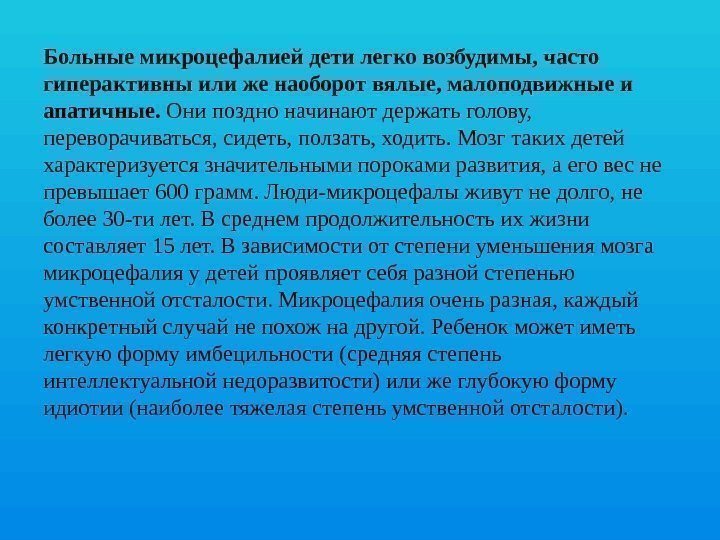 Больные микроцефалией дети легко возбудимы, часто гиперактивны или же наоборот вялые, малоподвижные и апатичные. Они поздно начинают держать голову, переворачиваться, сидеть, ползать, ходить. Мозг таких детей характеризуется значительными пороками развития, а его вес не превышает 600 грамм. Люди-микроцефалы живут не долго, не более 30-ти лет. В среднем продолжительность их жизни составляет 15 лет. В зависимости от степени уменьшения мозга микроцефалия у детей проявляет себя разной степенью умственной отсталости. Микроцефалия очень разная, каждый конкретный случай не похож на другой. Ребенок может иметь легкую форму имбецильности (средняя степень интеллектуальной недоразвитости) или же глубокую форму идиотии (наиболее тяжелая степень умственной отсталости).